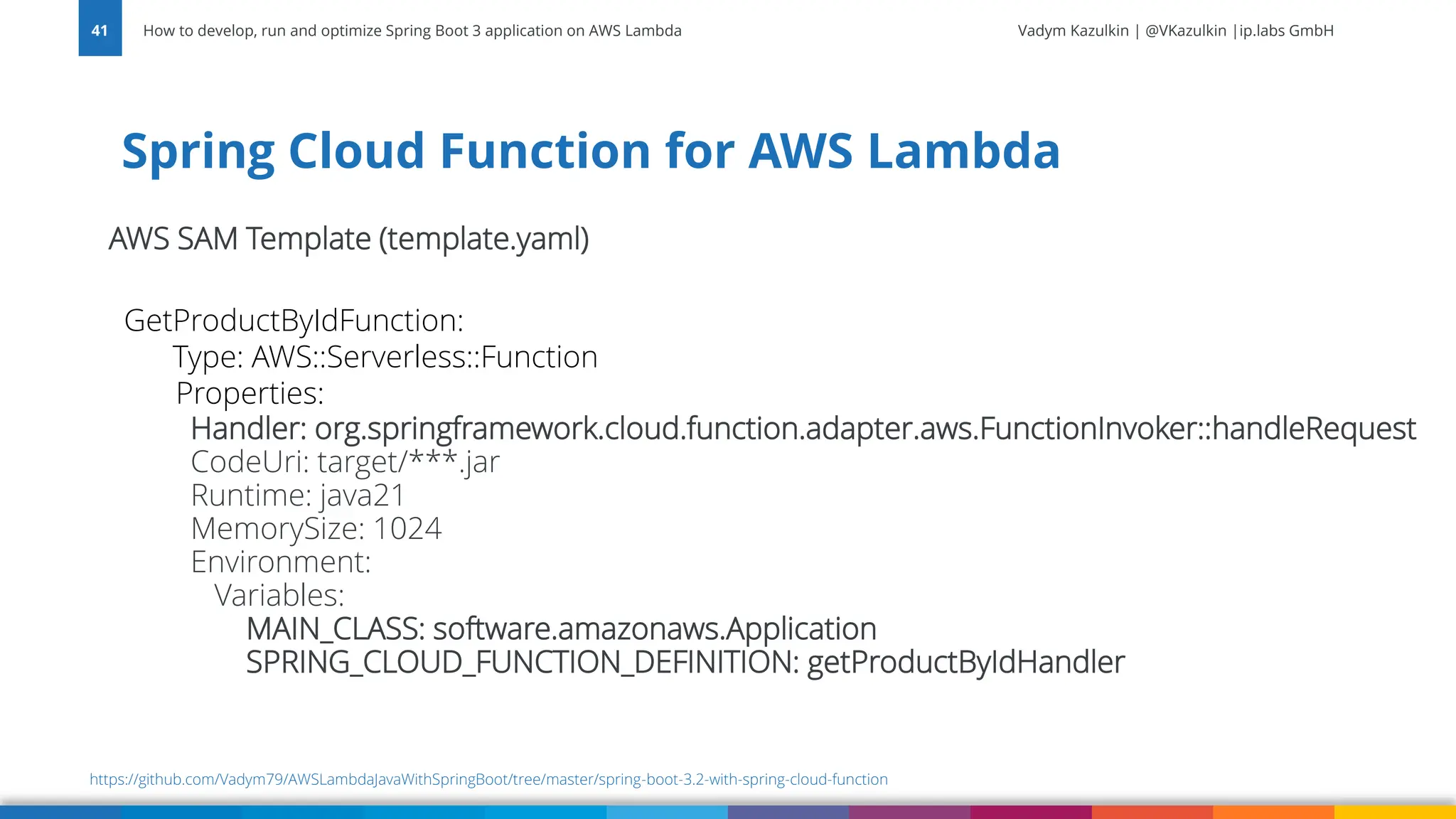 41 How to develop, run and optimize Spring Boot 3 application on AWS Lambda Vadym Kazulkin | @VKazulkin |ip.labs GmbH

Spring Cloud Function for AWS Lambda

AWS SAM Template (template.yaml)

GetProductByIdFunction:
Type: AWS::Serverless::Function
Properties:
Handler: org.springframework.cloud.function.adapter.aws.FunctionInvoker::handleRequest
CodeUri: target/***.jar
Runtime: java21
MemorySize: 1024
Environment:
Variables:
MAIN_CLASS: software.amazonaws.Application
SPRING_CLOUD_FUNCTION_DEFINITION: getProductByIdHandler

https://github.com/Vadym79/AWSLambdaJavaWithSpringBoot/tree/master/spring-boot-3.2-with-spring-cloud-function